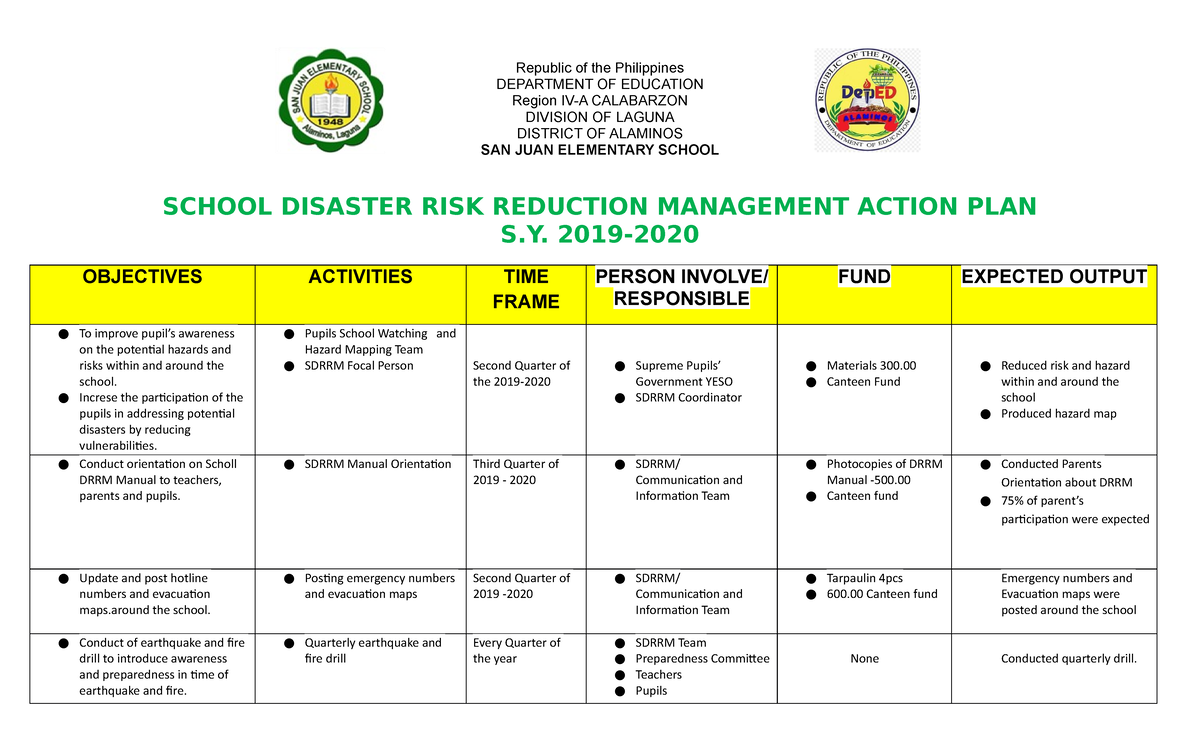 SAN JUAN ELEMENTARY SCHOOL
1948
Alaminos, Laguna

Republic of the Philippines
DEPARTMENT OF EDUCATION
Region IV-A CALABARZON
DIVISION OF LAGUNA
DISTRICT OF ALAMINOS
SAN JUAN ELEMENTARY SCHOOL

REPUBLIC OF THE PHILIPPINES
DepED
ALAMINOS
DEPARTMENT OF EDUCATION

SCHOOL DISASTER RISK REDUCTION MANAGEMENT ACTION PLAN
S.Y. 2019-2020

| OBJECTIVES | ACTIVITIES | TIME FRAME | PERSON INVOLVE/ RESPONSIBLE | FUND | EXPECTED OUTPUT |
|---|---|---|---|---|---|
| ● To improve pupil's awareness on the potential hazards and risks within and around the school. ● Increse the participation of the pupils in addressing potential disasters by reducing vulnerabilities. | ● Pupils School Watching and Hazard Mapping Team ● SDRRM Focal Person | Second Quarter of the 2019-2020 | ● Supreme Pupils' Government YESO ● SDRRM Coordinator | ● Materials 300.00 ● Canteen Fund | ● Reduced risk and hazard within and around the school ● Produced hazard map |
| ● Conduct orientation on Scholl DRRM Manual to teachers, parents and pupils. | ● SDRRM Manual Orientation | Third Quarter of 2019 - 2020 | ● SDRRM/ Communication and Information Team | ● Photocopies of DRRM Manual -500.00 ● Canteen fund | ● Conducted Parents Orientation about DRRM ● 75% of parent's participation were expected |
| ● Update and post hotline numbers and evacuation maps.around the school. | ● Posting emergency numbers and evacuation maps | Second Quarter of 2019 -2020 | ● SDRRM/ Communication and Information Team | ● Tarpaulin 4pcs ● 600.00 Canteen fund | Emergency numbers and Evacuation maps were posted around the school |
| ● Conduct of earthquake and fire drill to introduce awareness and preparedness in time of earthquake and fire. | ● Quarterly earthquake and fire drill | Every Quarter of the year | ● SDRRM Team ● Preparedness Committee ● Teachers ● Pupils | None | Conducted quarterly drill. |